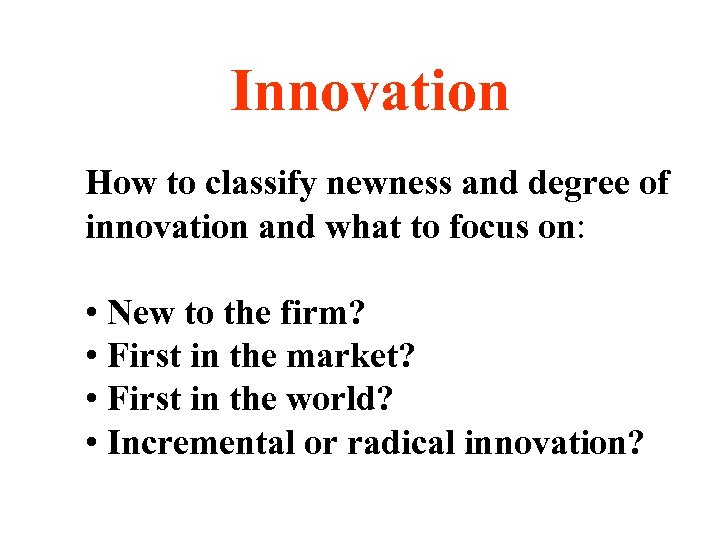 Innovation

How to classify newness and degree of innovation and what to focus on:

• New to the firm?
• First in the market?
• First in the world?
• Incremental or radical innovation?